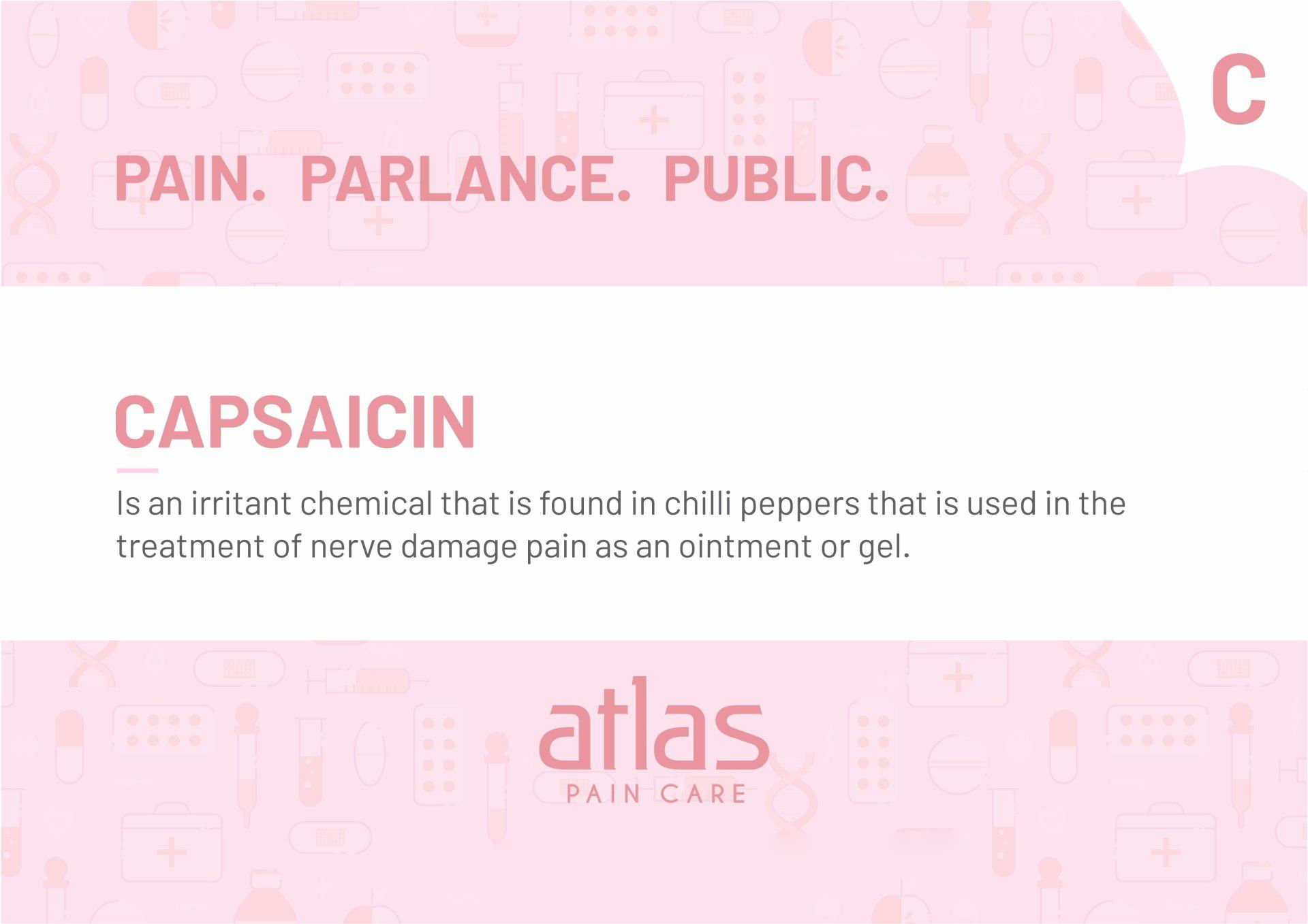 C

PAIN. PARLANCE. PUBLIC.

CAPSAICIN

Is an irritant chemical that is found in chilli peppers that is used in the treatment of nerve damage pain as an ointment or gel.

atlas
PAIN CARE